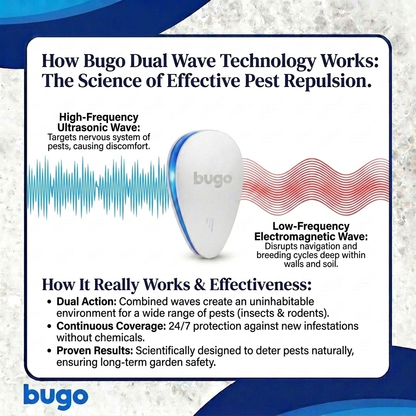 How Bugo Dual Wave Technology Works: The Science of Effective Pest Repulsion.

High-Frequency Ultrasonic Wave:
Targets nervous system of pests, causing discomfort.

bugo

Low-Frequency Electromagnetic Wave:
Disrupts navigation and breeding cycles deep within walls and soil.

How It Really Works & Effectiveness:

• Dual Action: Combined waves create an uninhabitable environment for a wide range of pests (insects & rodents).
• Continuous Coverage: 24/7 protection against new infestations without chemicals.
• Proven Results: Scientifically designed to deter pests naturally, ensuring long-term garden safety.

bugo